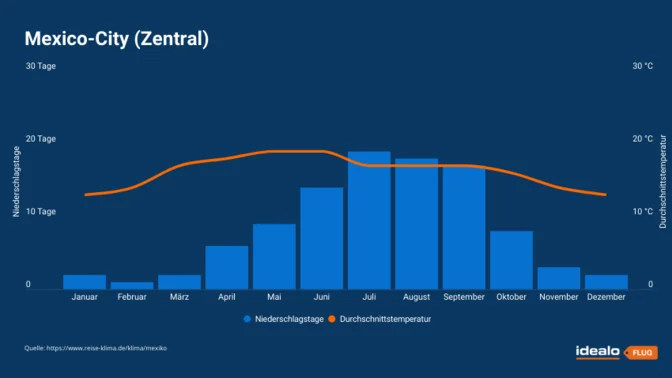 Mexico-City (Zentral)

30 Tage
20 Tage
10 Tage
0
Niederschlagstage

30 °C
20 °C
10 °C
0
Durchschnittstemperatur

Januar Februar März April Mai Juni Juli August September Oktober November Dezember

Niederschlagstage Durchschnittstemperatur

Quelle: https://www.reise-klima.de/klima/mexiko

idealo FLUG